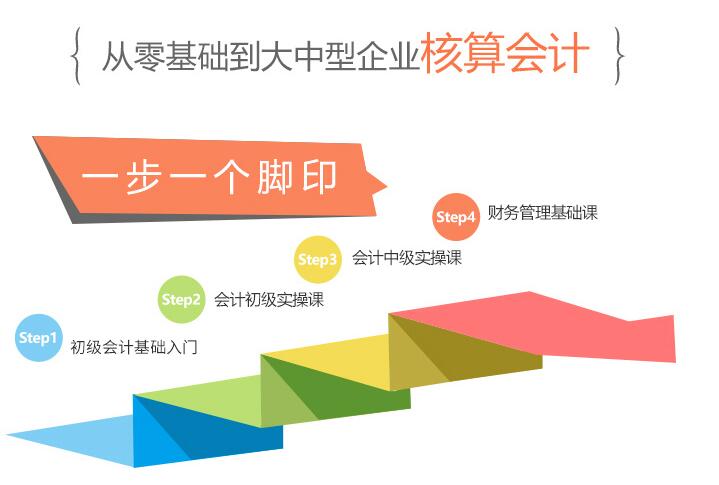 { 从零基础到大中型企业核算会计 }

一步一个脚印

Step4 财务管理基础课

Step3 会计中级实操课

Step2 会计初级实操课

Step1 初级会计基础入门